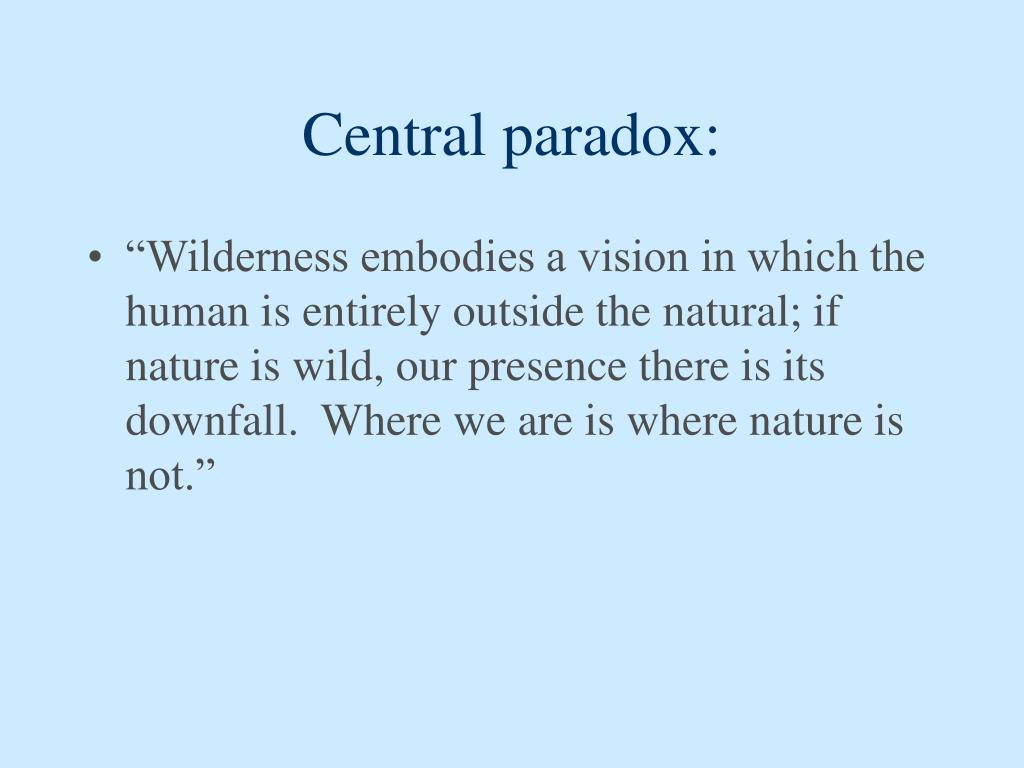 Central paradox:

• “Wilderness embodies a vision in which the human is entirely outside the natural; if nature is wild, our presence there is its downfall.  Where we are is where nature is not.”